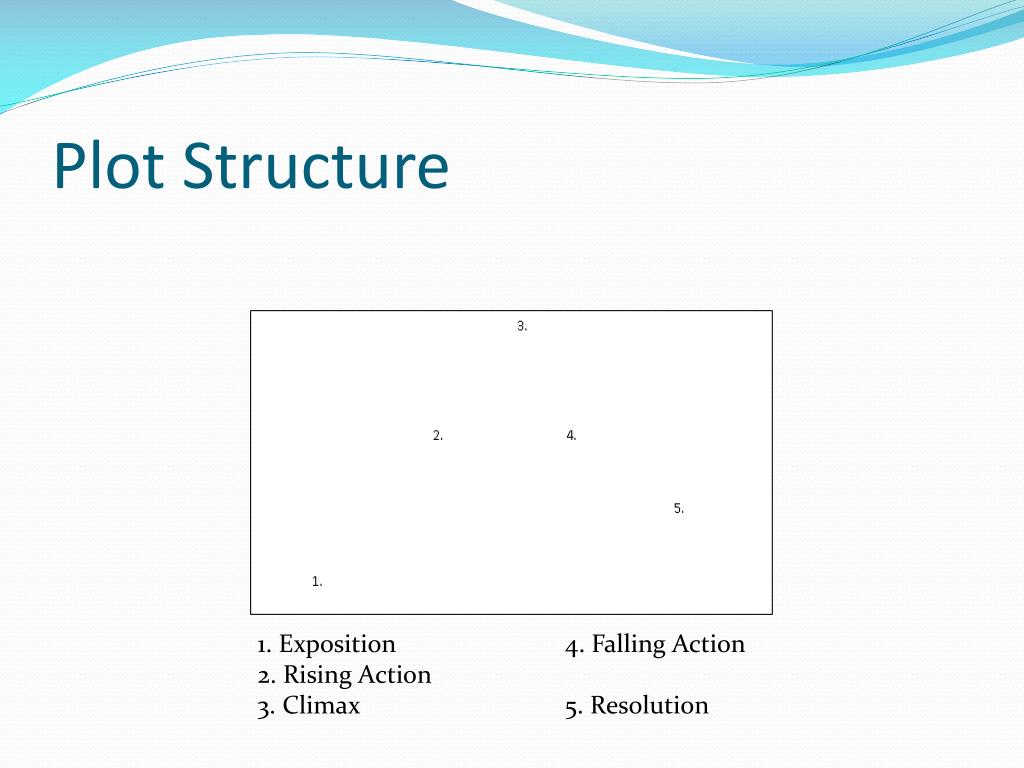 Plot Structure

3.

2.

4.

5.

1.

1. Exposition
2. Rising Action
3. Climax

4. Falling Action

5. Resolution